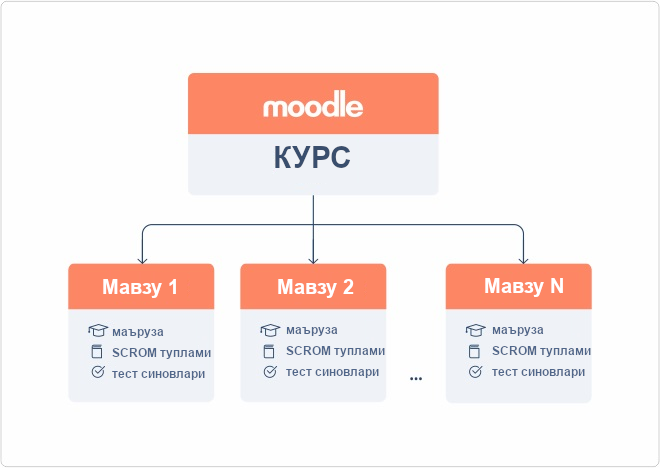 moodle

КУРС

Мавзу 1

маъруза
SCROM туплами
тест синовлари

Мавзу 2

маъруза
SCROM туплами
тест синовлари

...

Мавзу N

маъруза
SCROM туплами
тест синовлари